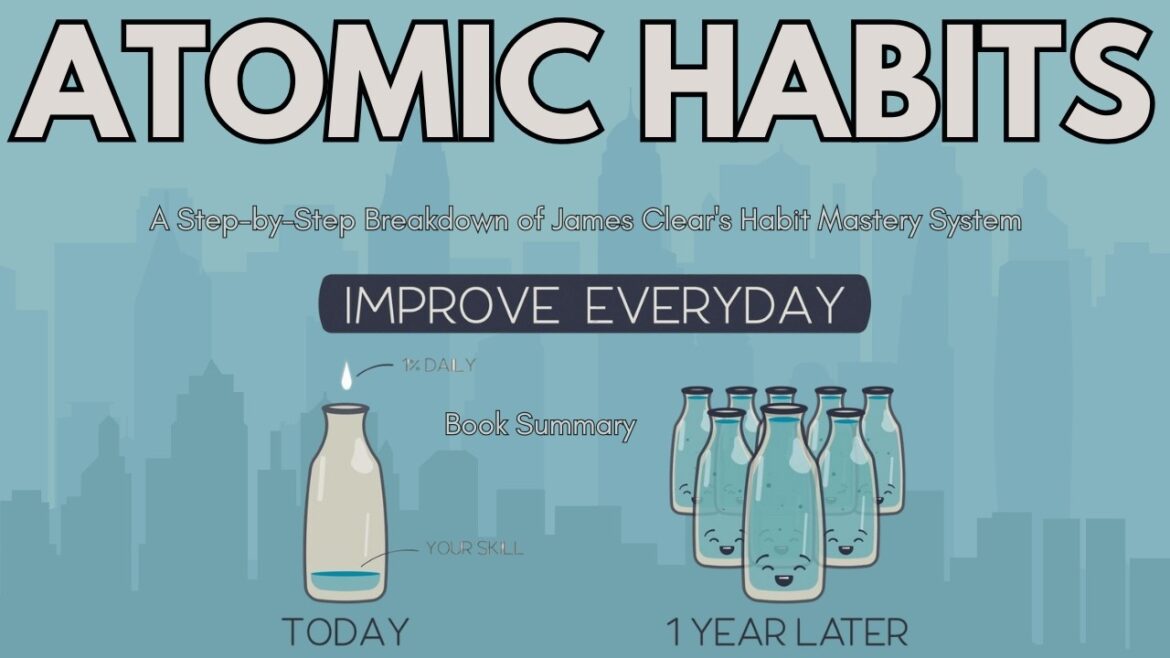 ATOMIC HABITS

A Step-by-Step Breakdown of James Clear's Habit Mastery System

IMPROVE EVERYDAY

1% DAILY

Book Summary

YOUR SKILL

TODAY

1 YEAR LATER